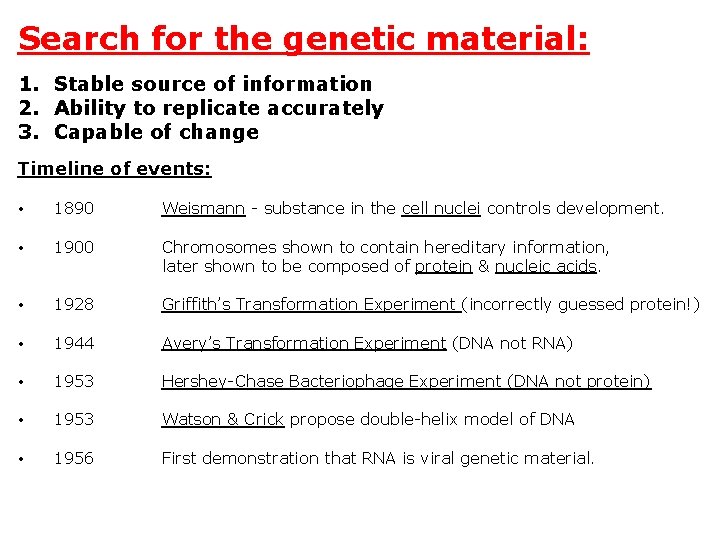 Search for the genetic material:

1. Stable source of information
2. Ability to replicate accurately
3. Capable of change

Timeline of events:

• 1890 Weismann - substance in the cell nuclei controls development.

• 1900 Chromosomes shown to contain hereditary information, later shown to be composed of protein & nucleic acids.

• 1928 Griffith's Transformation Experiment (incorrectly guessed protein!)

• 1944 Avery's Transformation Experiment (DNA not RNA)

• 1953 Hershey-Chase Bacteriophage Experiment (DNA not protein)

• 1953 Watson & Crick propose double-helix model of DNA

• 1956 First demonstration that RNA is viral genetic material.